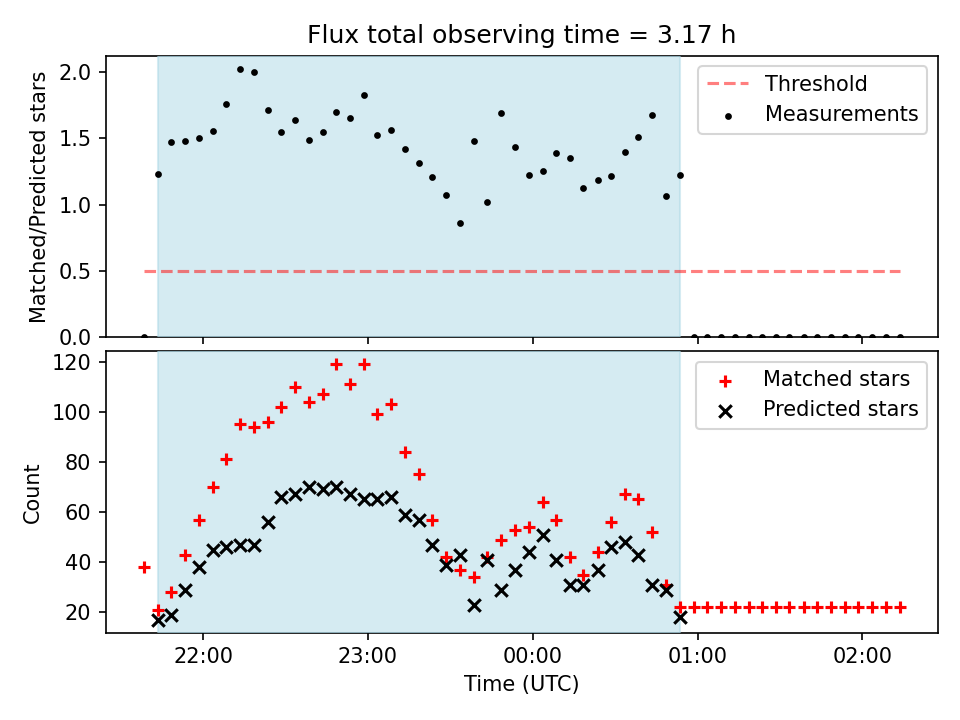 Flux total observing time = 3.17 h

Matched/Predicted stars

2.0
1.5
1.0
0.5
0.0

Threshold
Measurements

Count

120
100
80
60
40
20

Matched stars
Predicted stars

22:00
23:00
00:00
01:00
02:00

Time (UTC)